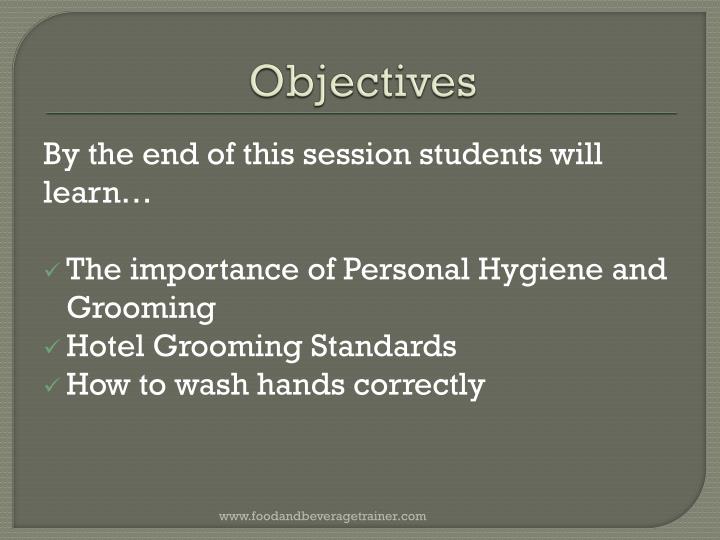 Objectives

By the end of this session students will learn…

✓ The importance of Personal Hygiene and Grooming
✓ Hotel Grooming Standards
✓ How to wash hands correctly

www.foodandbeveragetrainer.com